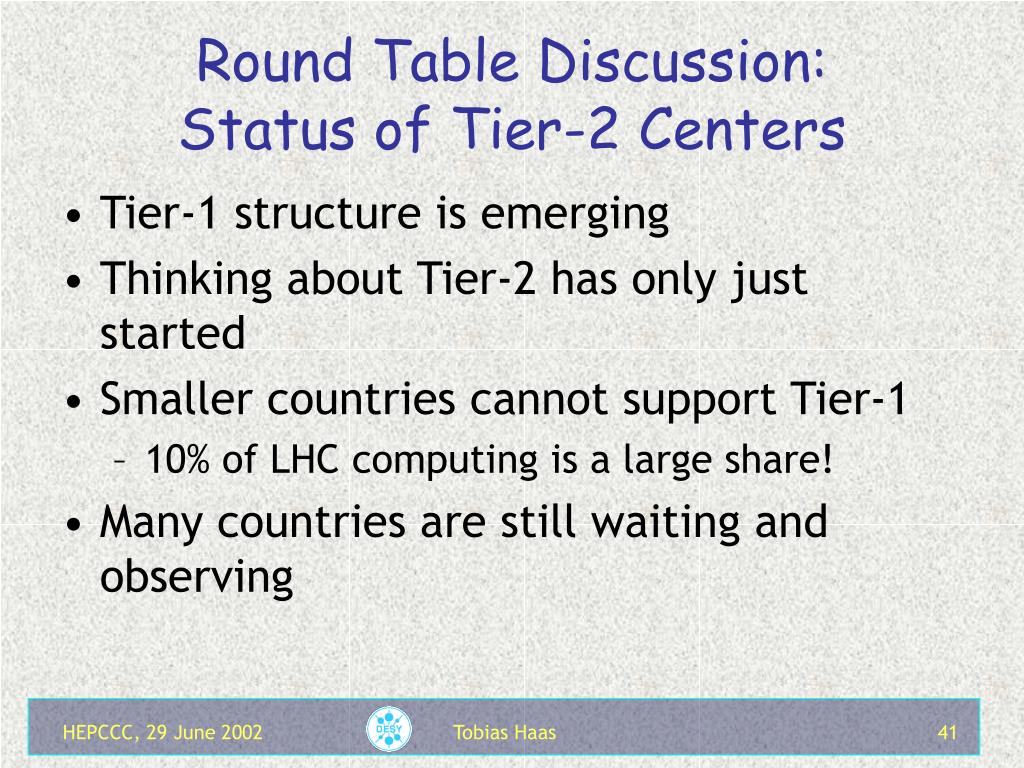 Round Table Discussion: Status of Tier-2 Centers

• Tier-1 structure is emerging
• Thinking about Tier-2 has only just started
• Smaller countries cannot support Tier-1
– 10% of LHC computing is a large share!
• Many countries are still waiting and observing

HEPCCC, 29 June 2002
DESY
Tobias Haas
41